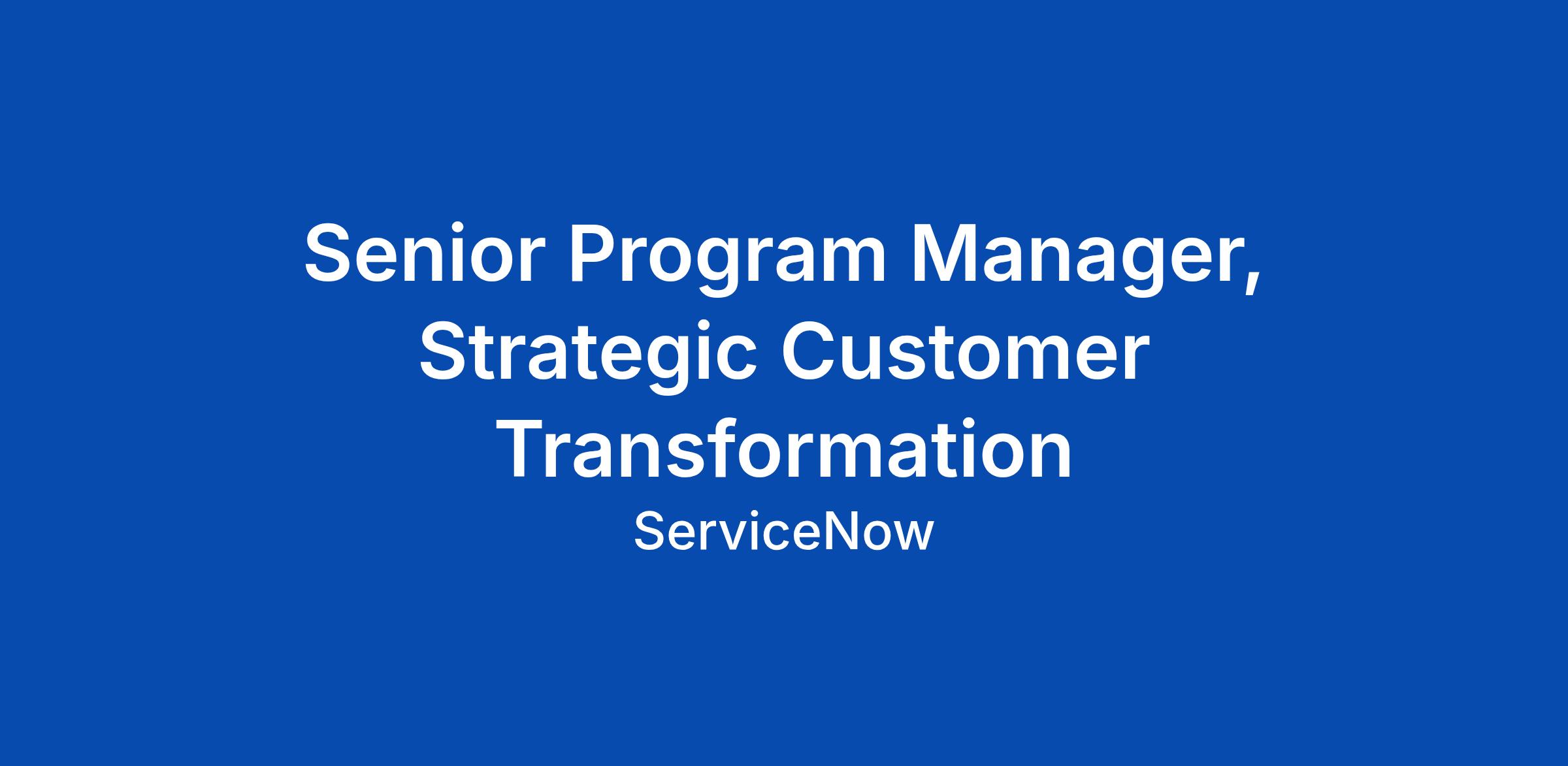 Senior Program Manager, Strategic Customer Transformation

ServiceNow